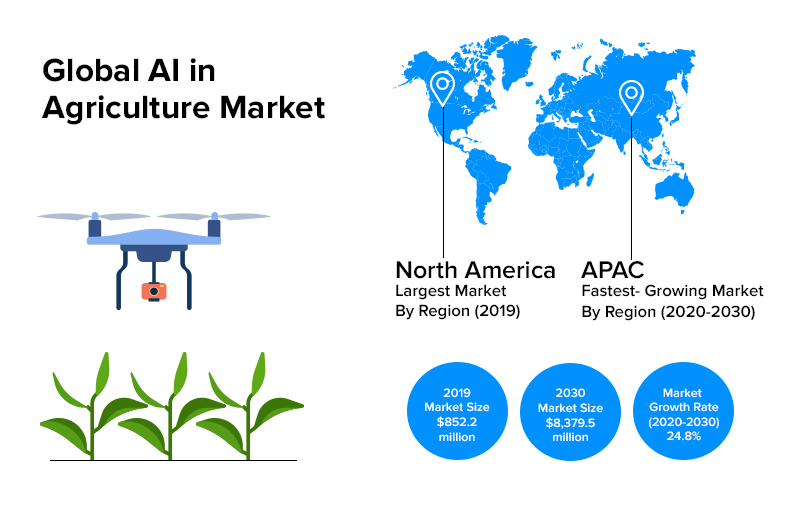 Global AI in Agriculture Market

North America
Largest Market
By Region (2019)

APAC
Fastest- Growing Market
By Region (2020-2030)

2019
Market Size
$852.2
million

2030
Market Size
$8,379.5
million

Market
Growth Rate
(2020-2030)
24.8%